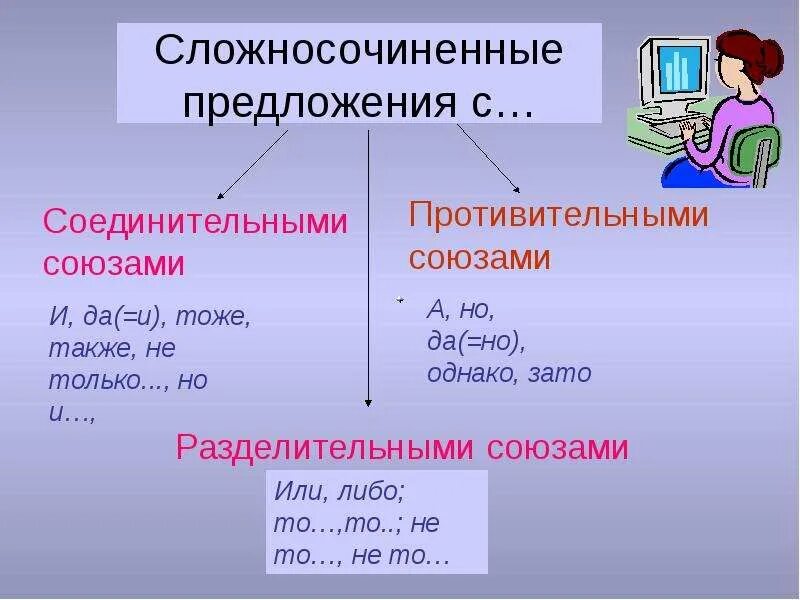 Сложносочиненные предложения с…

Соединительными союзами

И, да(=и), тоже, также, не только..., но и…,

Противительными союзами

А, но, да(=но), однако, зато

Разделительными союзами

Или, либо; то…,то..; не то…, не то…